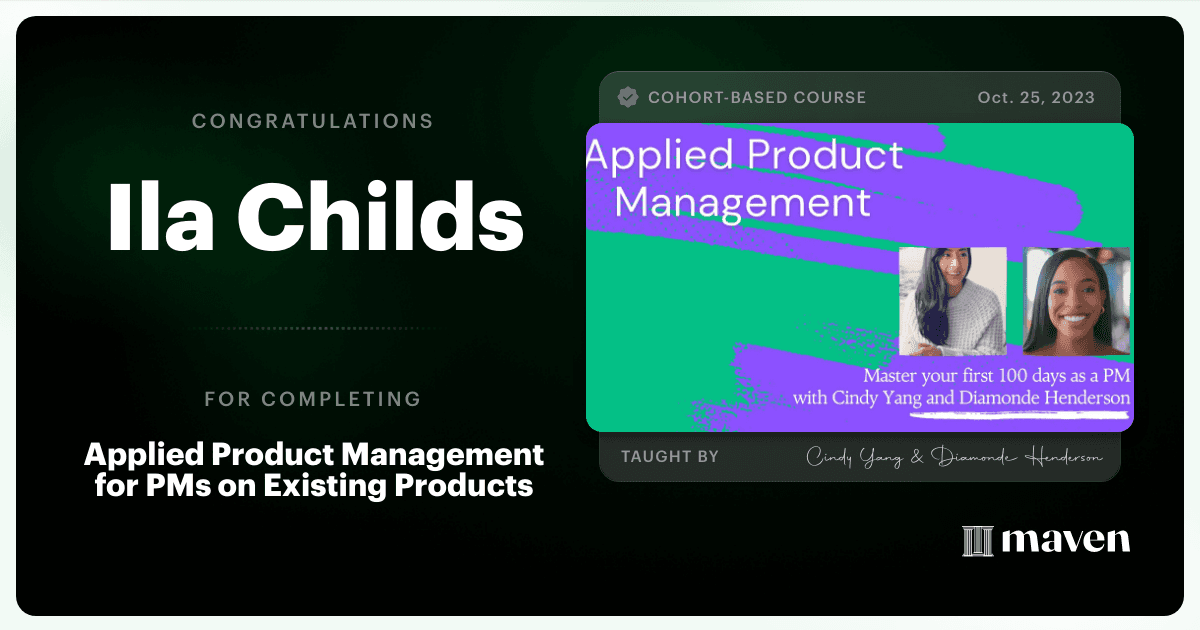 CONGRATULATIONS

Ila Childs

FOR COMPLETING

Applied Product Management for PMs on Existing Products

COHORT-BASED COURSE

Oct. 25, 2023

Applied Product Management

Master your first 100 days as a PM with Cindy Yang and Diamonde Henderson

TAUGHT BY

Cindy Yang & Diamonde Henderson

maven